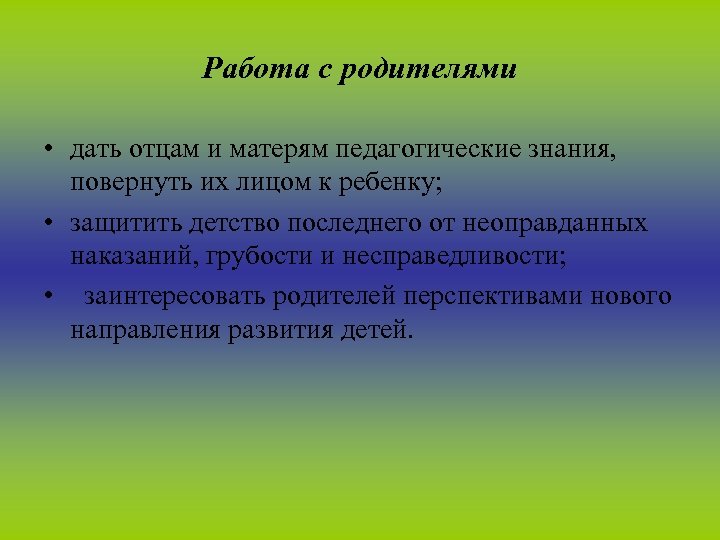 Работа с родителями

• дать отцам и матерям педагогические знания, повернуть их лицом к ребенку;
• защитить детство последнего от неоправданных наказаний, грубости и несправедливости;
• заинтересовать родителей перспективами нового направления развития детей.